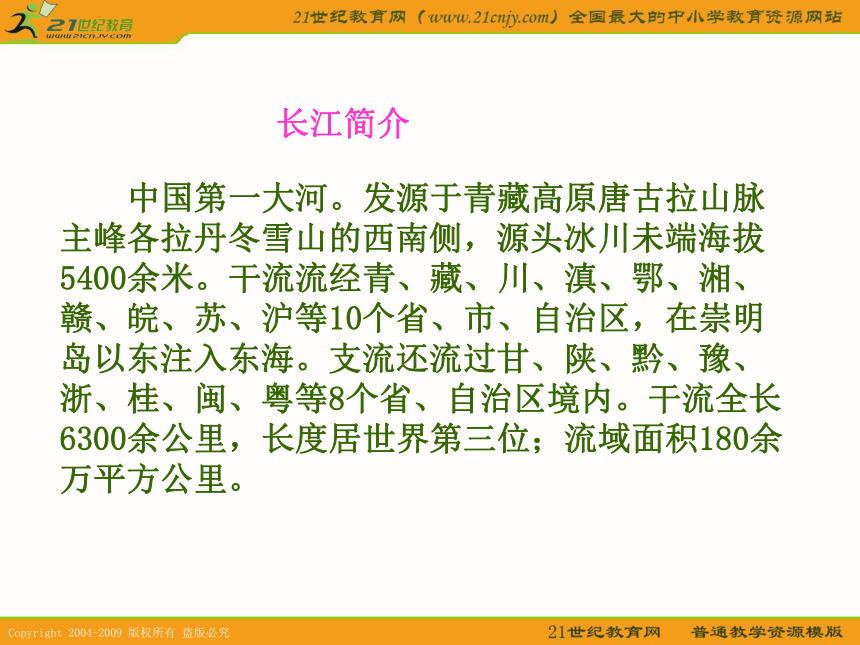 21世纪教育
www.21cnjy.com

21世纪教育网（www.21cnjy.com）全国最大的中小学教育资源网站

长江简介

中国第一大河。发源于青藏高原唐古拉山脉主峰各拉丹冬雪山的西南侧，源头冰川未端海拔5400余米。干流流经青、藏、川、滇、鄂、湘、赣、皖、苏、沪等10个省、市、自治区，在崇明岛以东注入东海。支流还流过甘、陕、黔、豫、浙、桂、闽、粤等8个省、自治区境内。干流全长6300余公里，长度居世界第三位；流域面积180余万平方公里。

Copyright 2004-2009 版权所有 盗版必究

21世纪教育网　普通教学资源模版